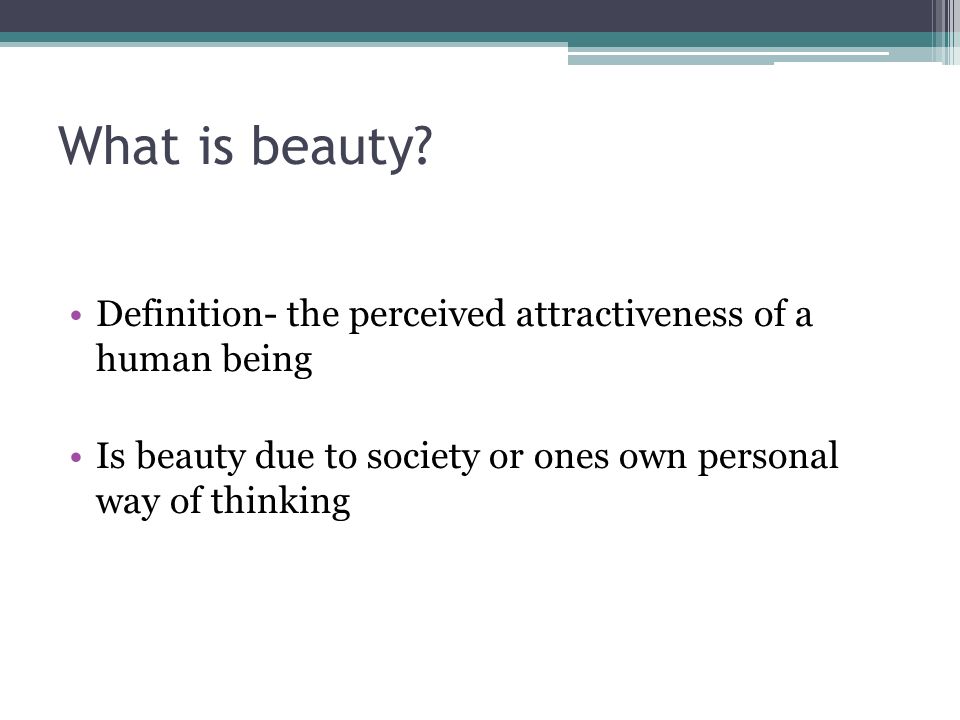 What is beauty?

• Definition- the perceived attractiveness of a human being

• Is beauty due to society or ones own personal way of thinking